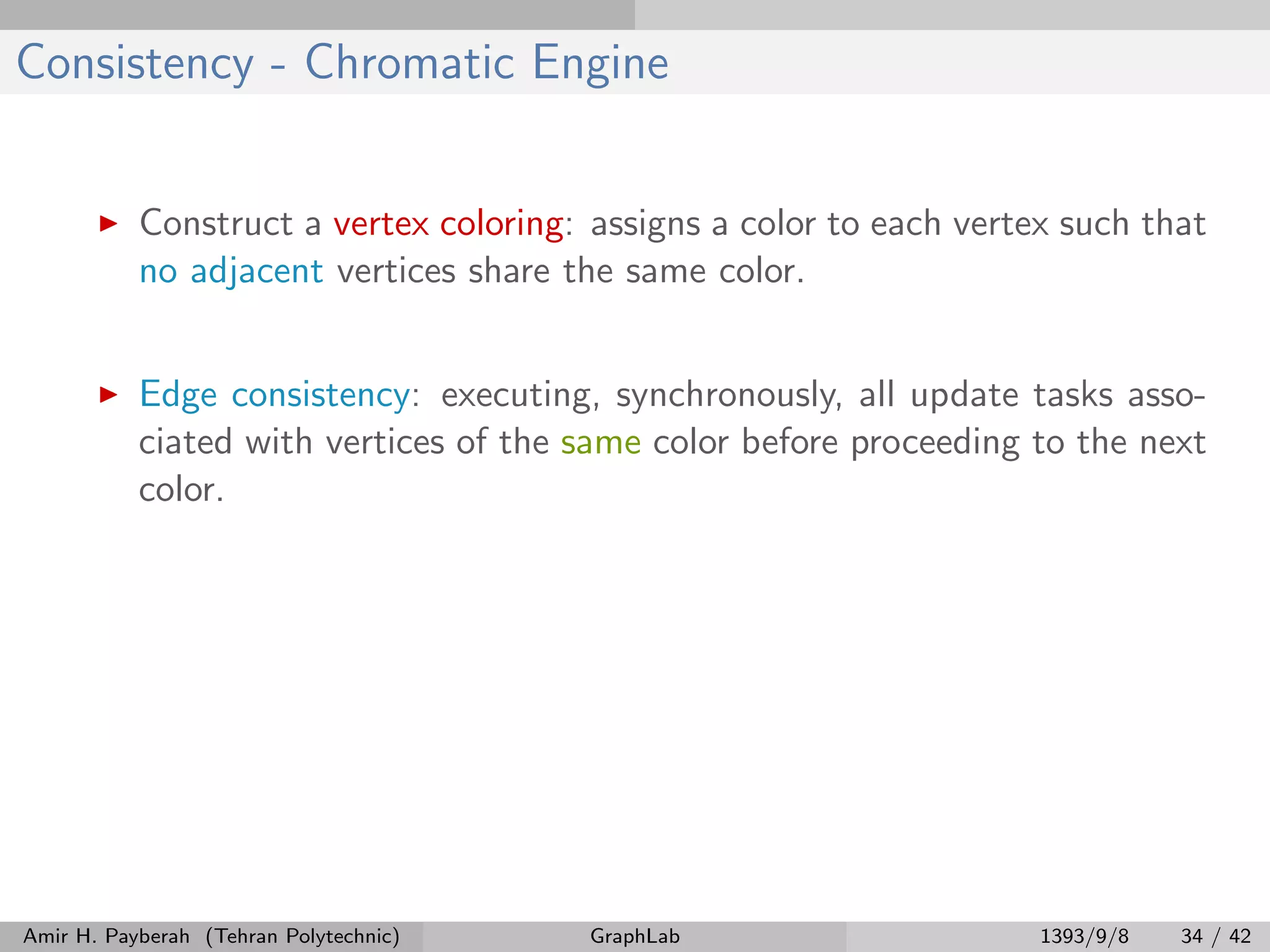 Consistency - Chromatic Engine

▶ Construct a vertex coloring: assigns a color to each vertex such that no adjacent vertices share the same color.

▶ Edge consistency: executing, synchronously, all update tasks associated with vertices of the same color before proceeding to the next color.

Amir H. Payberah (Tehran Polytechnic) GraphLab 1393/9/8 34 / 42